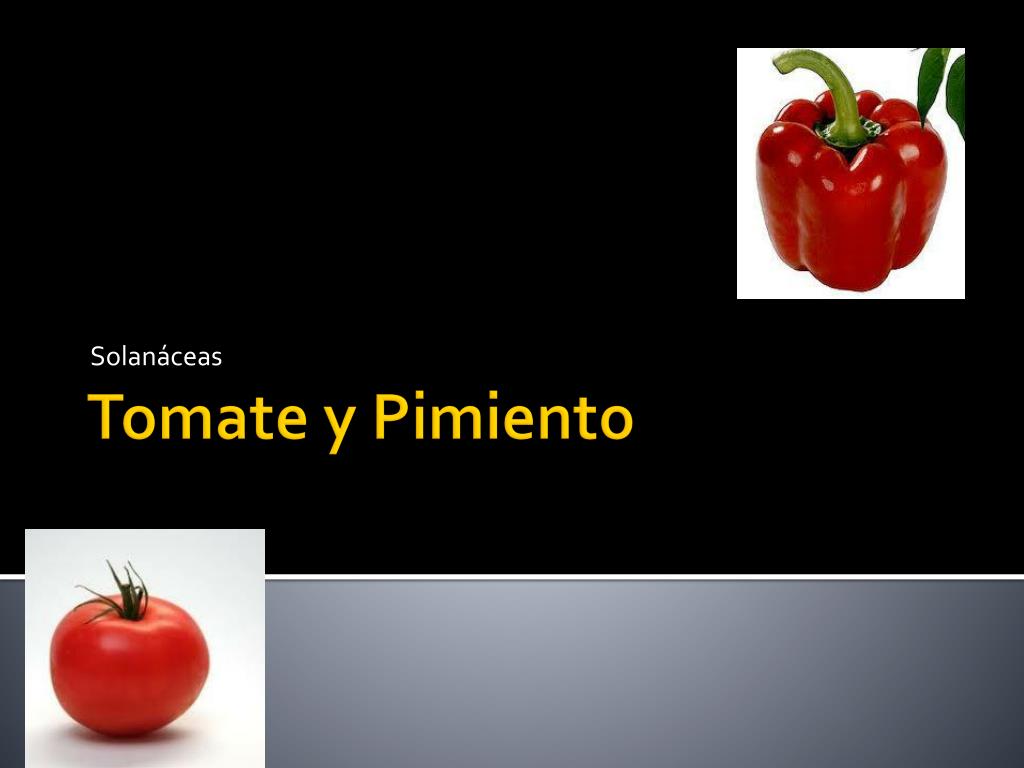 Solanáceas

Tomate y Pimiento